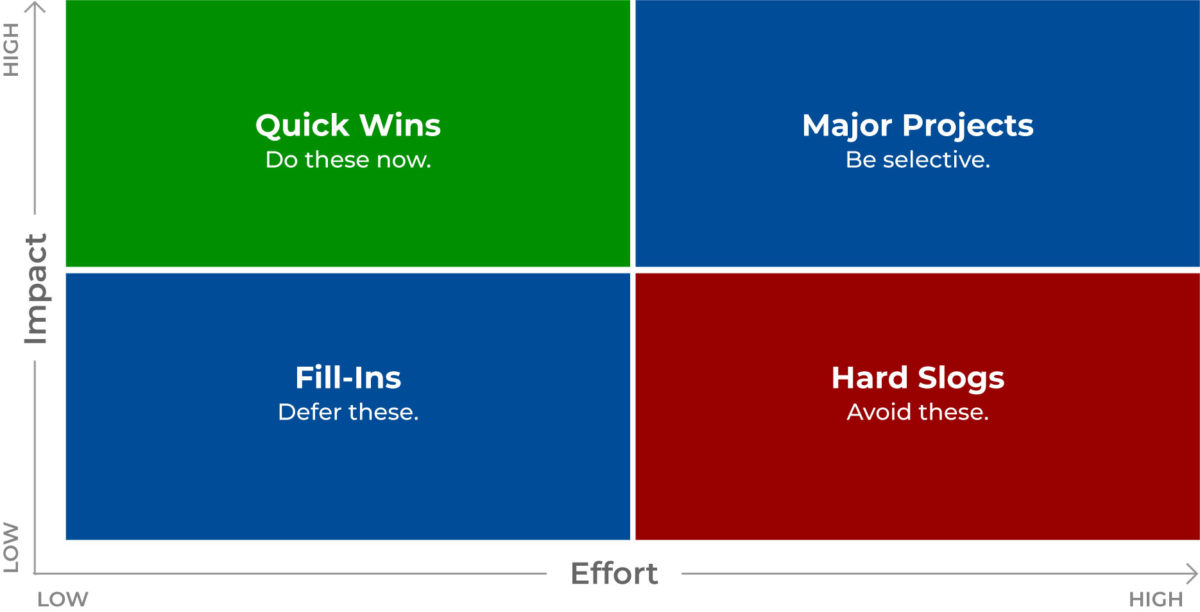 HIGH
Impact
LOW

Quick Wins
Do these now.

Major Projects
Be selective.

Fill-Ins
Defer these.

Hard Slogs
Avoid these.

LOW
Effort
HIGH